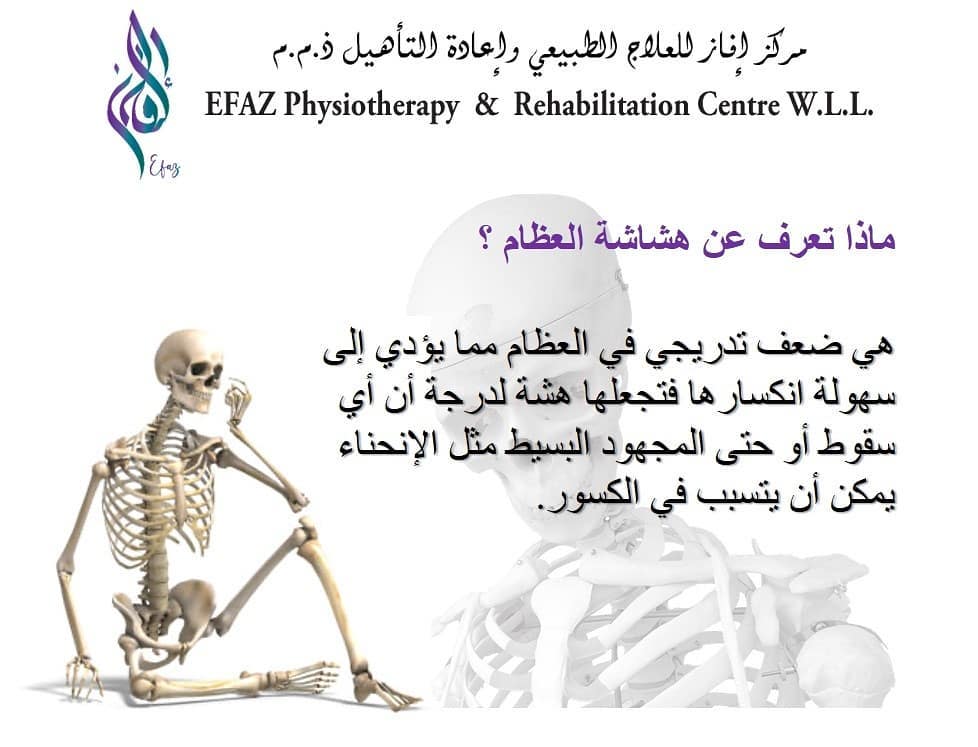 إفاز
Efaz

مركز إفاز للعلاج الطبيعي وإعادة التأهيل ذ.م.م
EFAZ Physiotherapy & Rehabilitation Centre W.L.L.

ماذا تعرف عن هشاشة العظام ؟

هي ضعف تدريجي في العظام مما يؤدي إلى سهولة انكسارها فتجعلها هشة لدرجة أن أي سقوط أو حتى المجهود البسيط مثل الإنحناء يمكن أن يتسبب في الكسور.